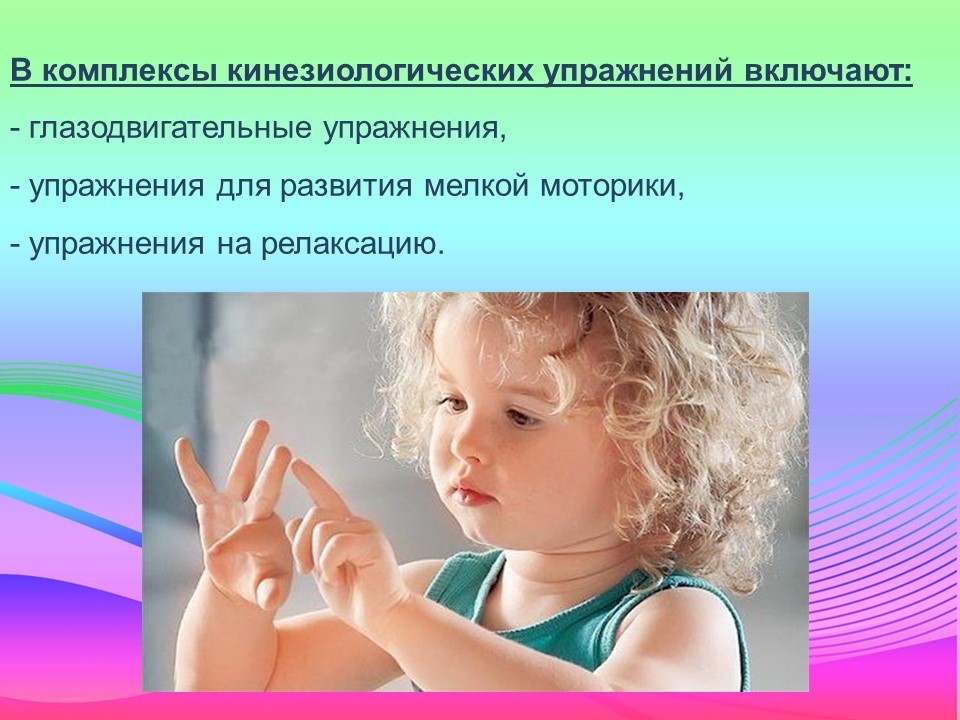 В комплексы кинезиологических упражнений включают:

- глазодвигательные упражнения,

- упражнения для развития мелкой моторики,

- упражнения на релаксацию.